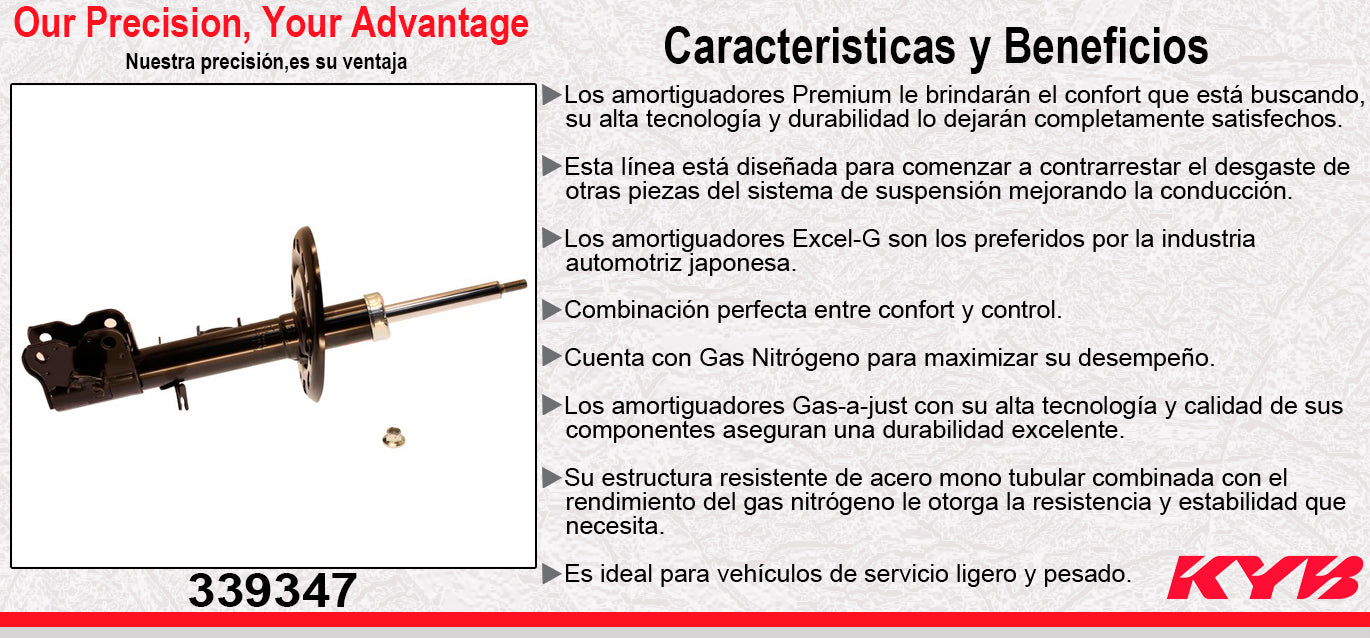 Our Precision, Your Advantage
Nuestra precisión,es su ventaja

339347

Caracteristicas y Beneficios

▶Los amortiguadores Premium le brindarán el confort que está buscando, su alta tecnología y durabilidad lo dejarán completamente satisfechos.

▶Esta línea está diseñada para comenzar a contrarrestar el desgaste de otras piezas del sistema de suspensión mejorando la conducción.

▶Los amortiguadores Excel-G son los preferidos por la industria automotriz japonesa.

▶Combinación perfecta entre confort y control.

▶Cuenta con Gas Nitrógeno para maximizar su desempeño.

▶Los amortiguadores Gas-a-just con su alta tecnología y calidad de sus componentes aseguran una durabilidad excelente.

▶Su estructura resistente de acero mono tubular combinada con el rendimiento del gas nitrógeno le otorga la resistencia y estabilidad que necesita.

▶Es ideal para vehículos de servicio ligero y pesado.

KYB